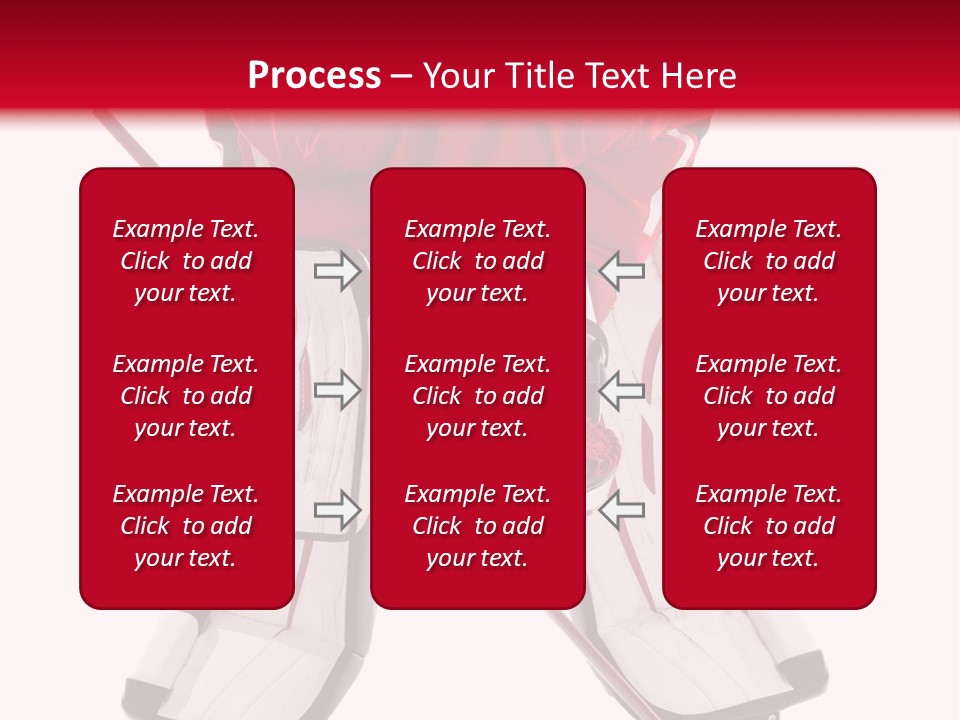 Process – Your Title Text Here

Example Text. Click to add your text.

Example Text. Click to add your text.

Example Text. Click to add your text.

Example Text. Click to add your text.

Example Text. Click to add your text.

Example Text. Click to add your text.

Example Text. Click to add your text.

Example Text. Click to add your text.

Example Text. Click to add your text.